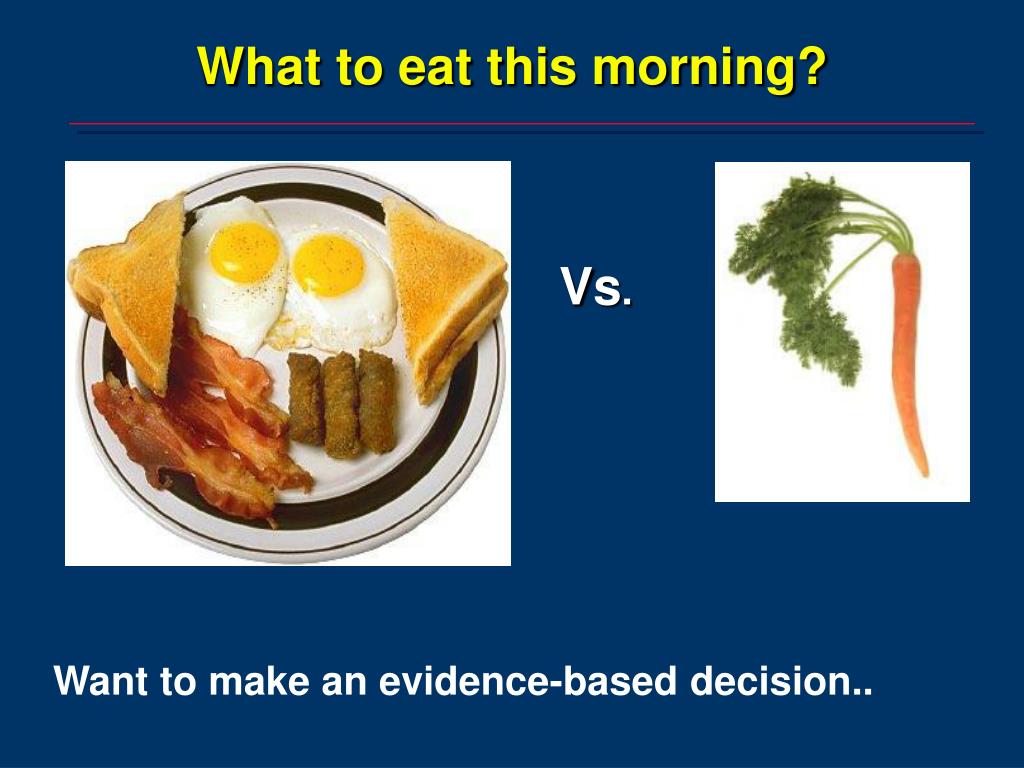 What to eat this morning?

Vs.

Want to make an evidence-based decision..